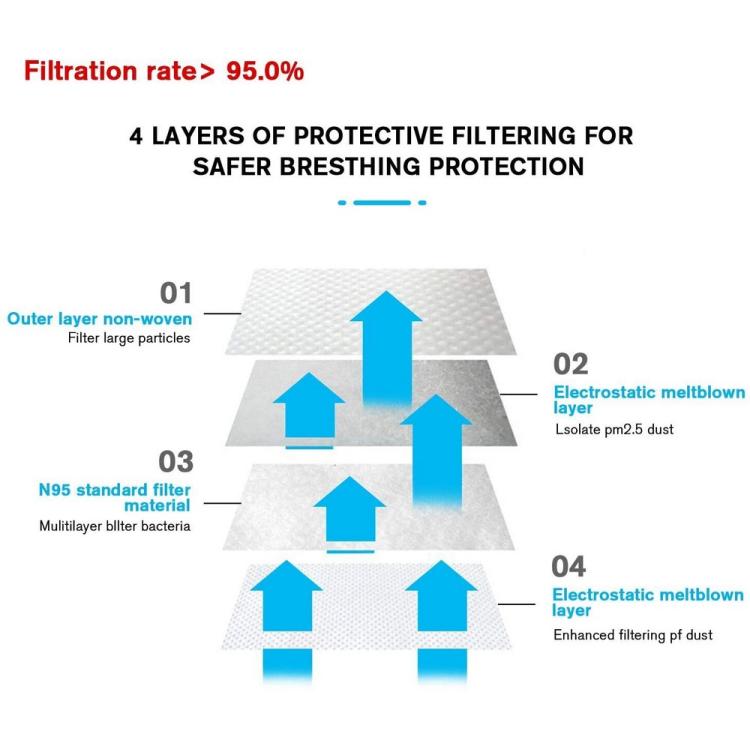 Filtration rate> 95.0%

4 LAYERS OF PROTECTIVE FILTERING FOR SAFER BRESTHING PROTECTION

01
Outer layer non-woven
Filter large particles

02
Electrostatic meltblown layer
Lsolate pm2.5 dust

03
N95 standard filter material
Mulitilayer bllter bacteria

04
Electrostatic meltblown layer
Enhanced filtering pf dust